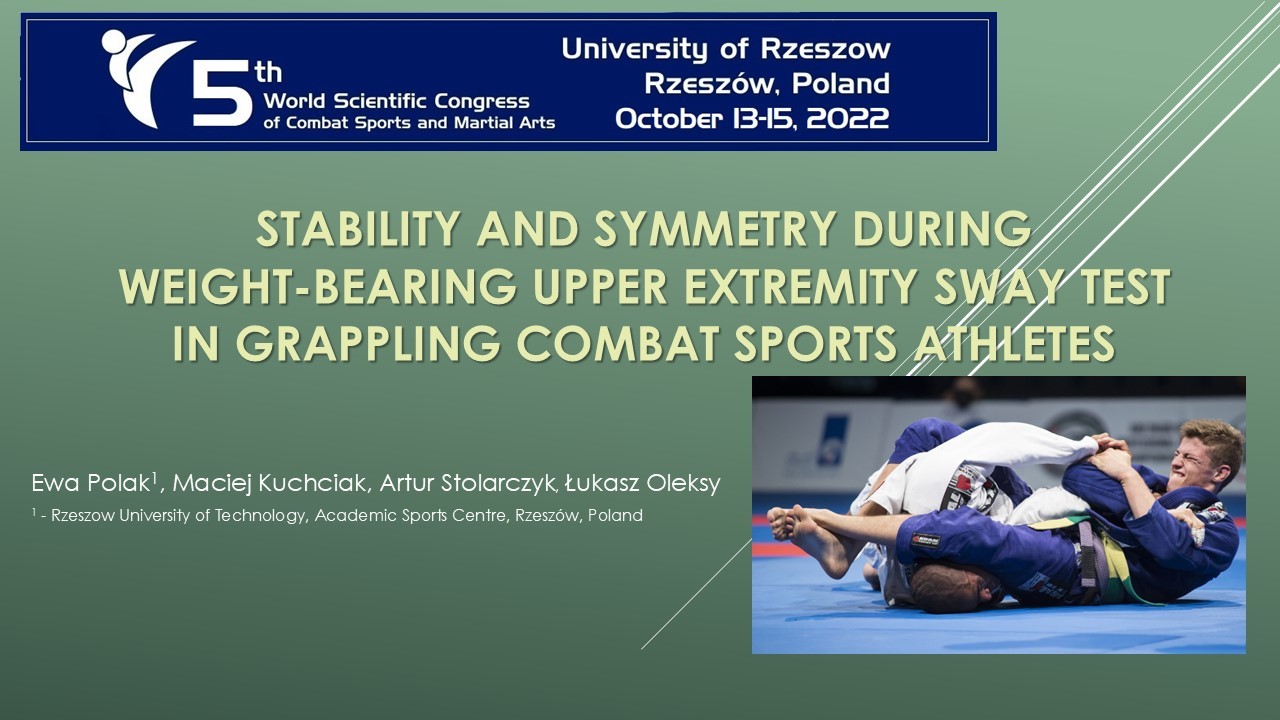 5th World Scientific Congress of Combat Sports and Martial Arts

University of Rzeszow
Rzeszów, Poland
October 13-15, 2022

STABILITY AND SYMMETRY DURING WEIGHT-BEARING UPPER EXTREMITY SWAY TEST IN GRAPPLING COMBAT SPORTS ATHLETES

Ewa Polak$^1$, Maciej Kuchciak, Artur Stolarczyk, Łukasz Oleksy

$^1$ - Rzeszow University of Technology, Academic Sports Centre, Rzeszów, Poland